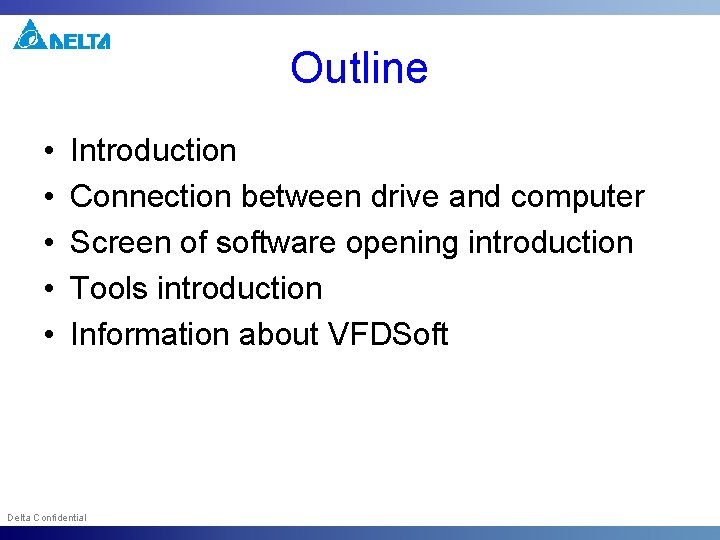 DELTA

Outline

• Introduction
• Connection between drive and computer
• Screen of software opening introduction
• Tools introduction
• Information about VFDSoft

Delta Confidential